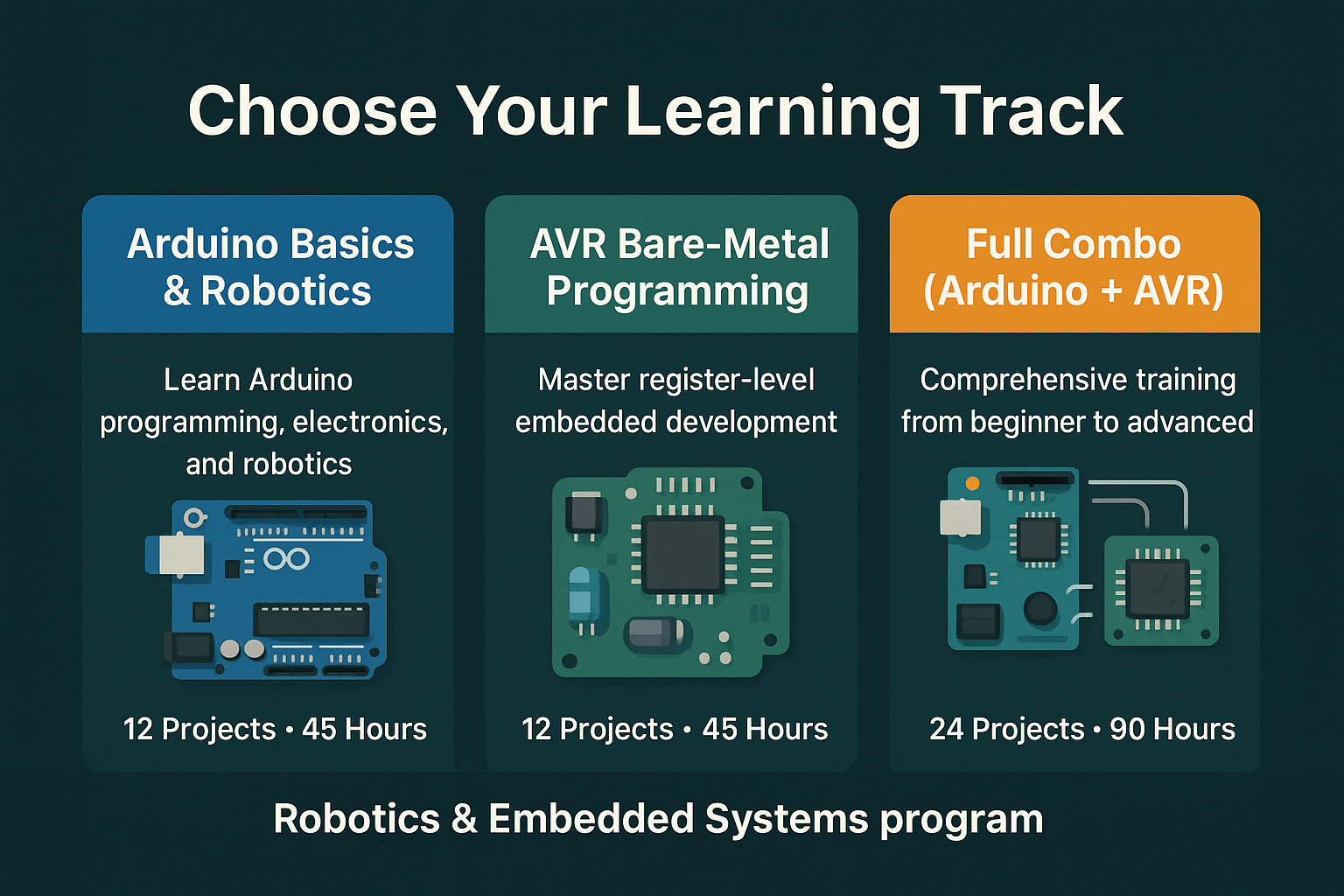 Choose Your Learning Track

Arduino Basics & Robotics

Learn Arduino programming, electronics, and robotics

12 Projects • 45 Hours

AVR Bare-Metal Programming

Master register-level embedded development

12 Projects • 45 Hours

Full Combo (Arduino + AVR)

Comprehensive training from beginner to advanced

24 Projects • 90 Hours

Robotics & Embedded Systems program